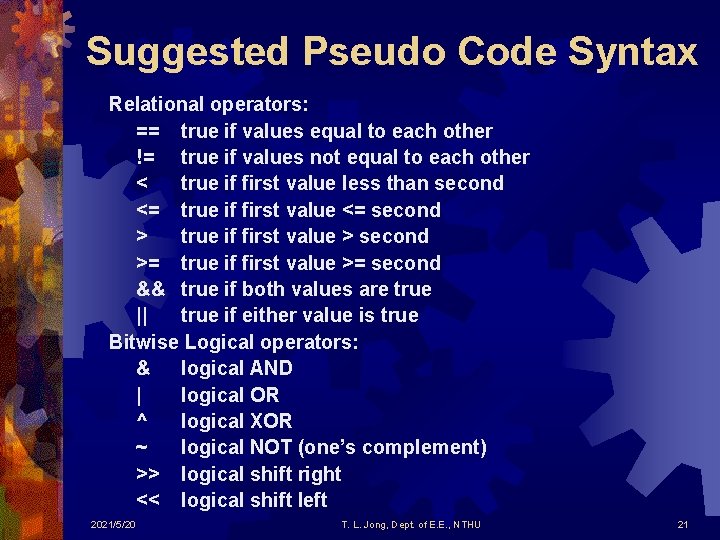 Suggested Pseudo Code Syntax

Relational operators:
== true if values equal to each other
!= true if values not equal to each other
< true if first value less than second
<= true if first value <= second
> true if first value > second
>= true if first value >= second
&& true if both values are true
|| true if either value is true

Bitwise Logical operators:
& logical AND
| logical OR
^ logical XOR
~ logical NOT (one's complement)
>> logical shift right
<< logical shift left

2021/5/20 T. L. Jong, Dept. of E.E., NTHU 21